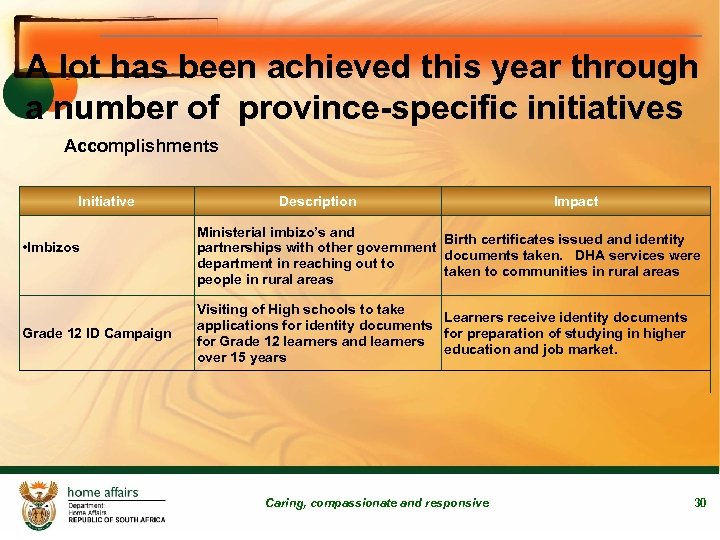 A lot has been achieved this year through a number of province-specific initiatives

Accomplishments

| Initiative | Description | Impact |
|---|---|---|
| •Imbizos | Ministerial imbizo's and partnerships with other government department in reaching out to people in rural areas | Birth certificates issued and identity documents taken. DHA services were taken to communities in rural areas |
| Grade 12 ID Campaign | Visiting of High schools to take applications for identity documents for Grade 12 learners and learners over 15 years | Learners receive identity documents for preparation of studying in higher education and job market. |

home affairs
Department:
Home Affairs
REPUBLIC OF SOUTH AFRICA

Caring, compassionate and responsive

30